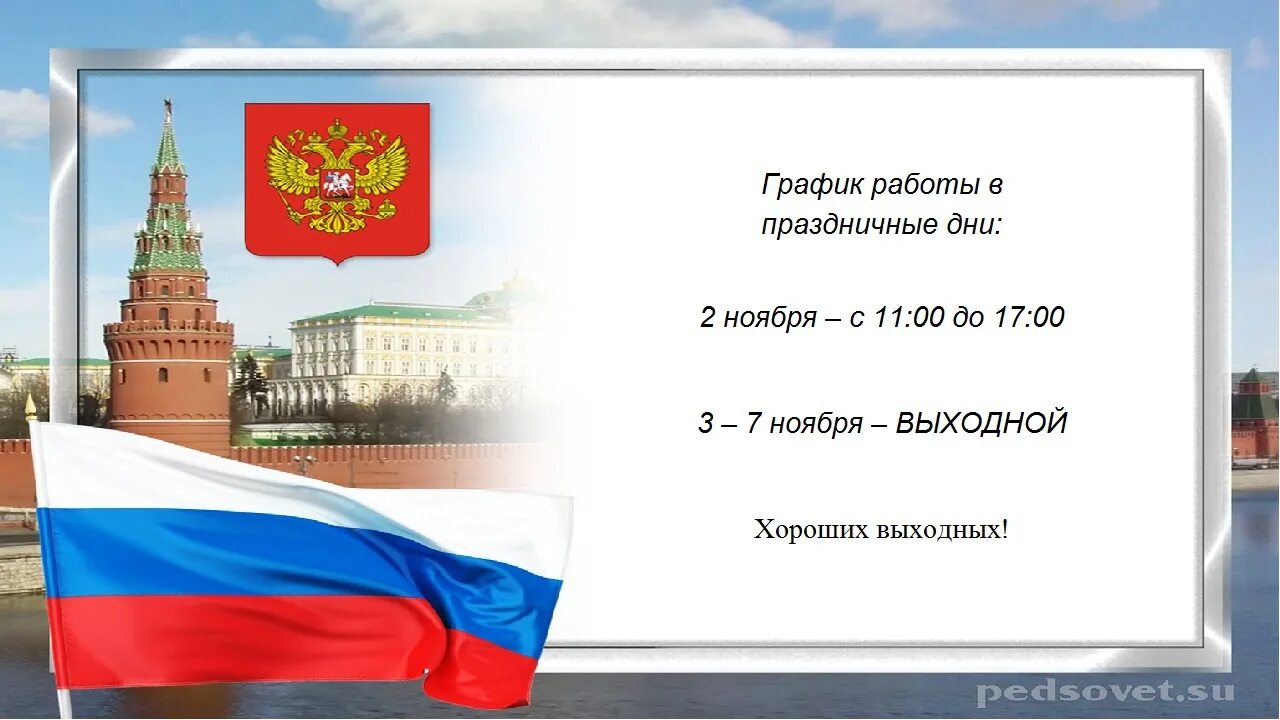 График работы в праздничные дни:

2 ноября – с 11:00 до 17:00

3 – 7 ноября – ВЫХОДНОЙ

Хороших выходных!

pedsovet.su